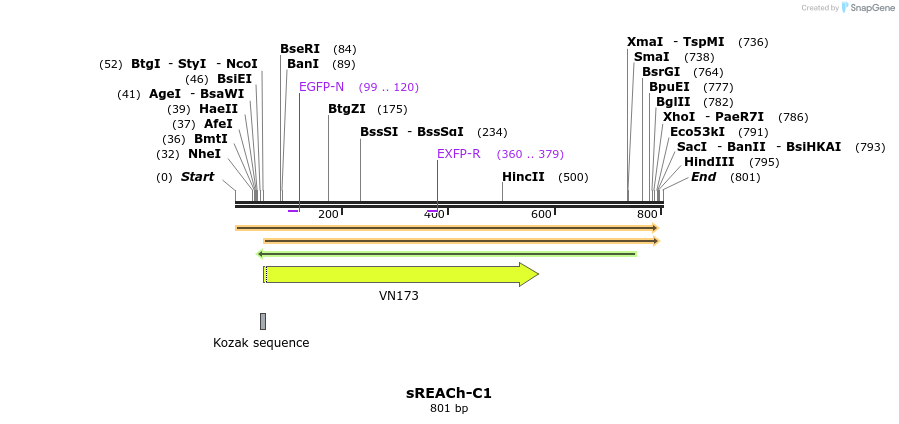 Created by SnapGene

(52) BtgI - StyI - NcoI
(46) BsiEI
(41) AgeI - BsaWI
(39) HaeII
(37) AfeI
(36) BmtI
(32) NheI
(0) Start

BseRI (84)
BanI (89)
EGFP-N (99 .. 120)
BtgZI (175)
BssSI - BssSαI (234)
EXFP-R (360 .. 379)
HincII (500)

XmaI - TspMI (736)
SmaI (738)
BsrGI (764)
BpuEI (777)
BglII (782)
XhoI - PaeR7I (786)
Eco53kI (791)
SacI - BanII - BsiHKAI (793)
HindIII (795)
End (801)

200
400
600
800

VN173

Kozak sequence

sREACh-C1
801 bp